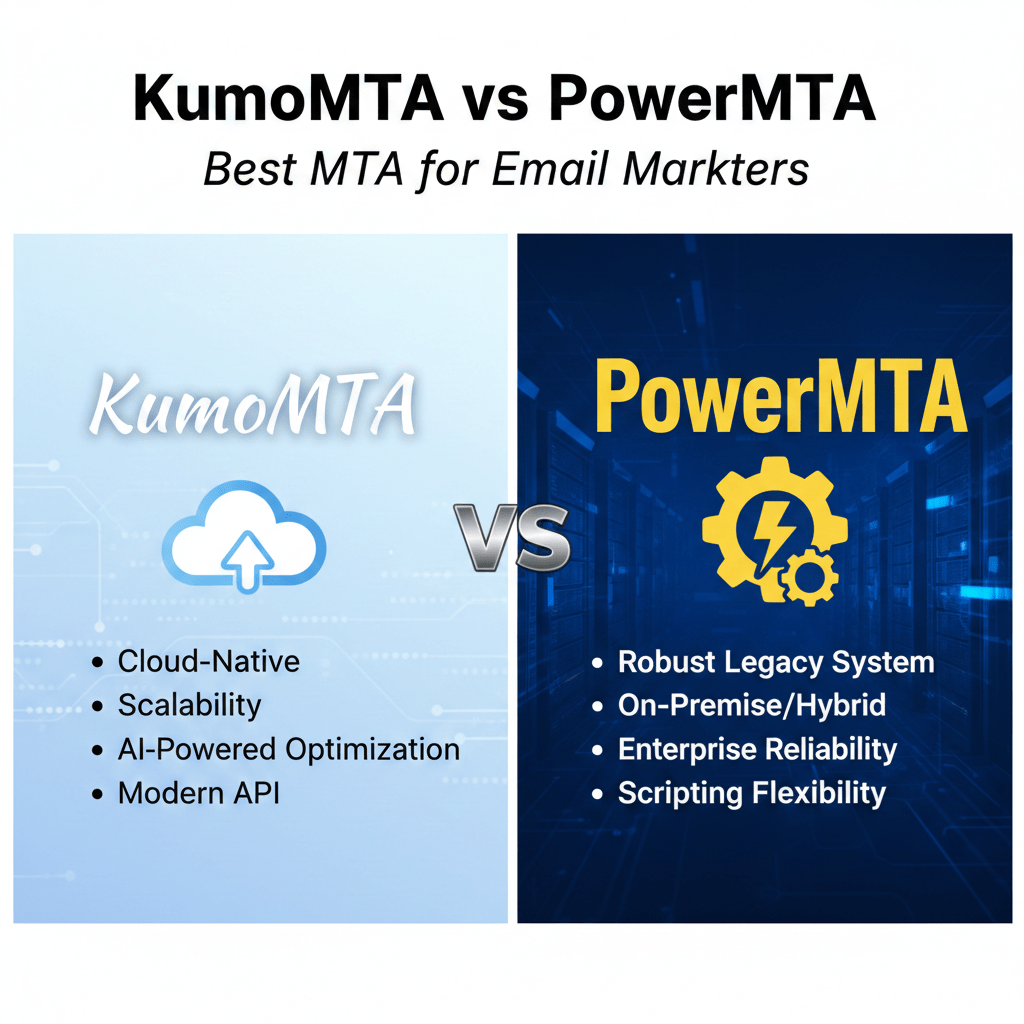 KumoMTA vs PowerMTA

Best MTA for Email Markters

KumoMTA

- Cloud-Native
- Scalability
- AI-Powered Optimization
- Modern API

VS

PowerMTA

- Robust Legacy System
- On-Premise/Hybrid
- Enterprise Reliability
- Scripting Flexibility